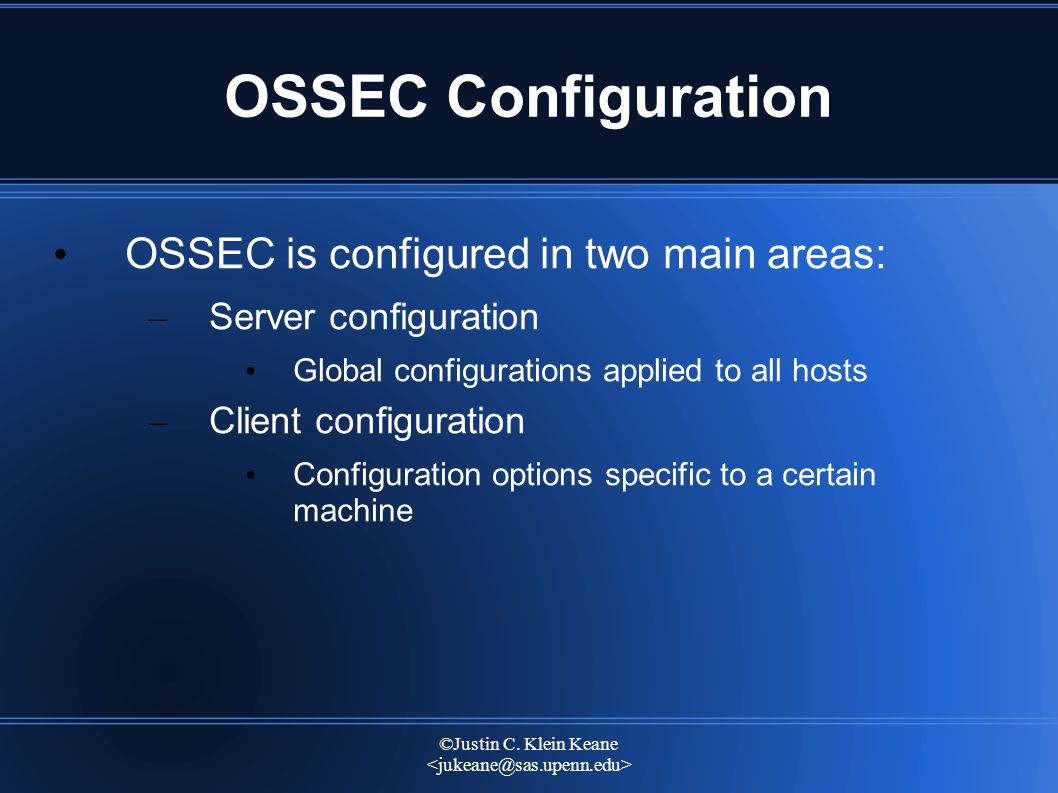 OSSEC Configuration

• OSSEC is configured in two main areas:

– Server configuration

• Global configurations applied to all hosts

– Client configuration

• Configuration options specific to a certain machine

©Justin C. Klein Keane <jukeane@sas.upenn.edu>